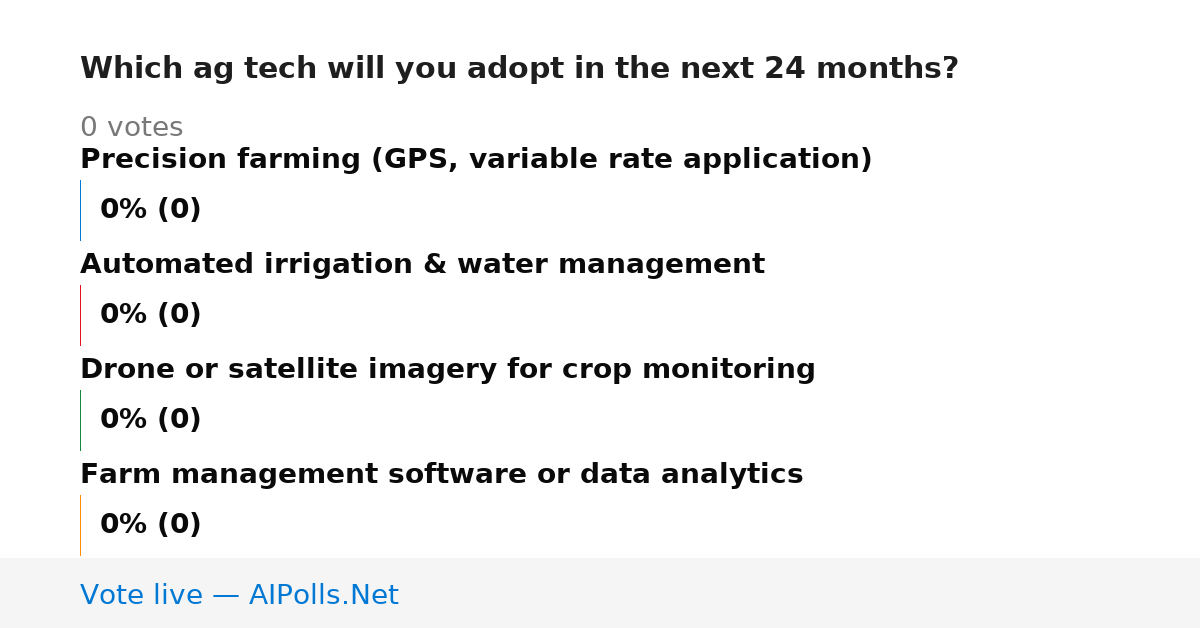 Which ag tech will you adopt in the next 24 months?

0 votes

Precision farming (GPS, variable rate application)

0% (0)

Automated irrigation & water management

0% (0)

Drone or satellite imagery for crop monitoring

0% (0)

Farm management software or data analytics

0% (0)

Vote live — AIPolls.Net